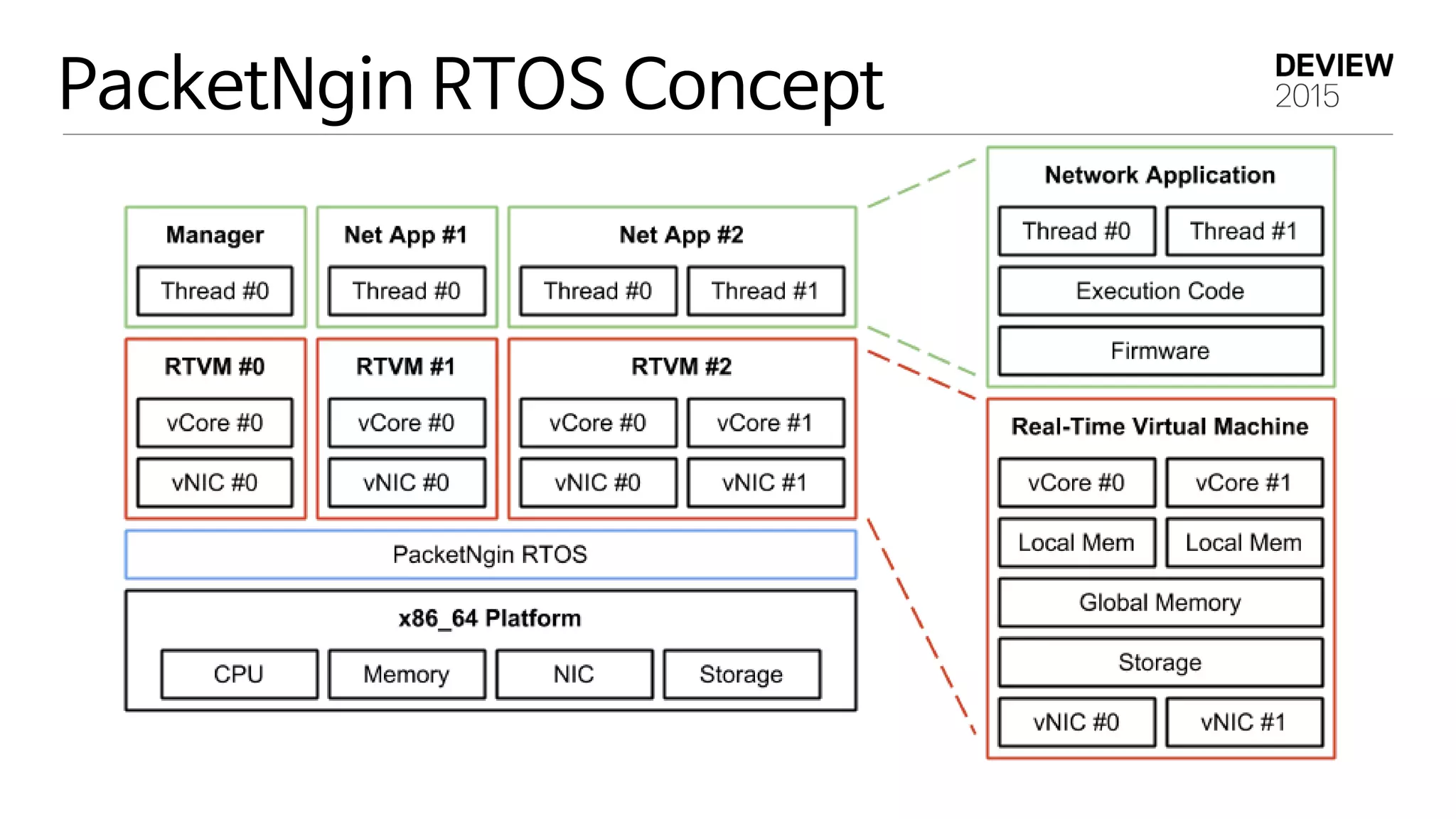 PacketNgin RTOS Concept

DEVIEW 2015

Manager
Thread #0

Net App #1
Thread #0

Net App #2
Thread #0
Thread #1

RTVM #0
vCore #0
vNIC #0

RTVM #1
vCore #0
vNIC #0

RTVM #2
vCore #0
vCore #1
vNIC #0
vNIC #1

PacketNgin RTOS

x86_64 Platform
CPU
Memory
NIC
Storage

Network Application
Thread #0
Thread #1
Execution Code
Firmware

Real-Time Virtual Machine
vCore #0
vCore #1
Local Mem
Local Mem
Global Memory
Storage
vNIC #0
vNIC #1